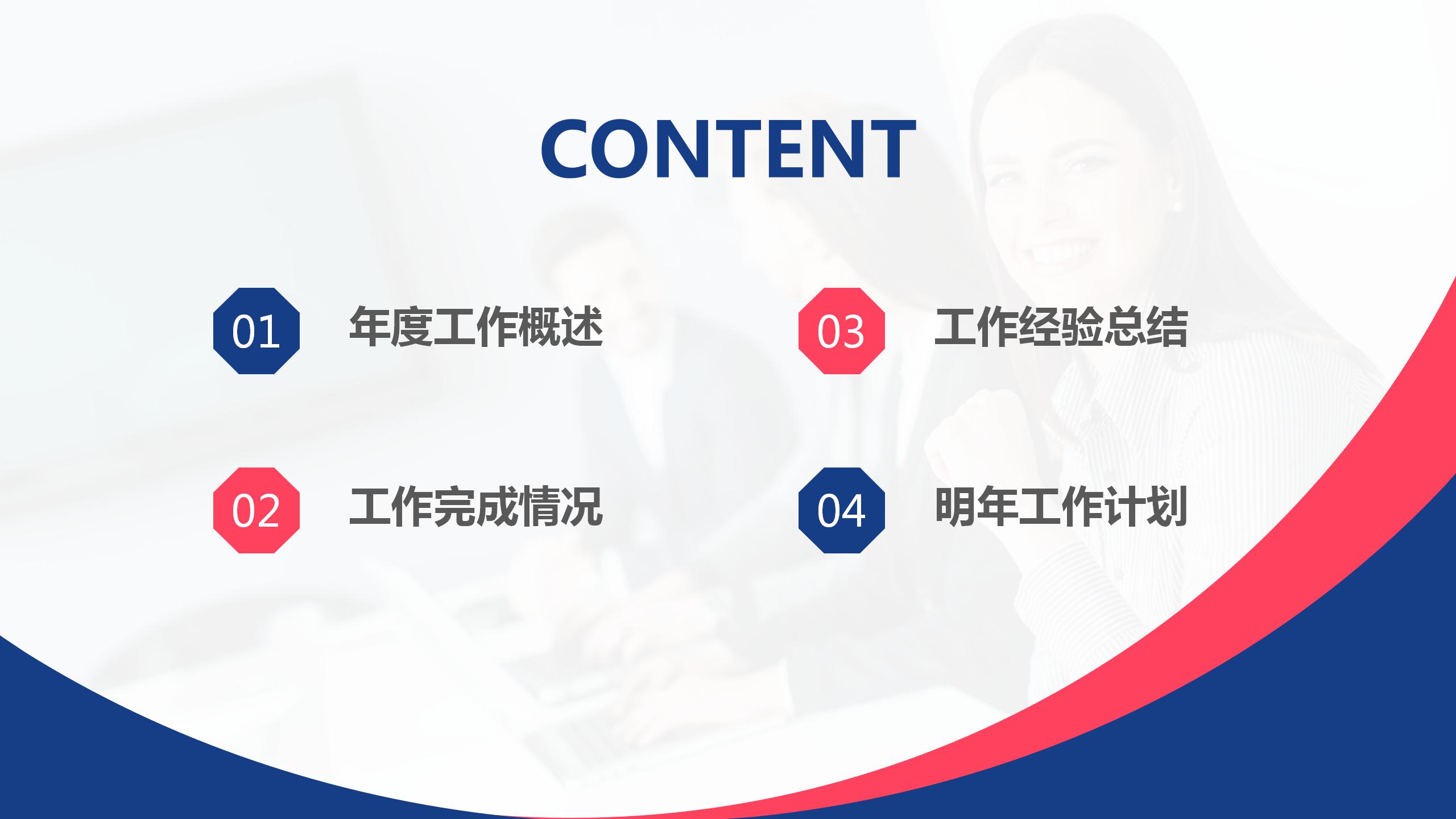 CONTENT

01 年度工作概述

02 工作完成情况

03 工作经验总结

04 明年工作计划